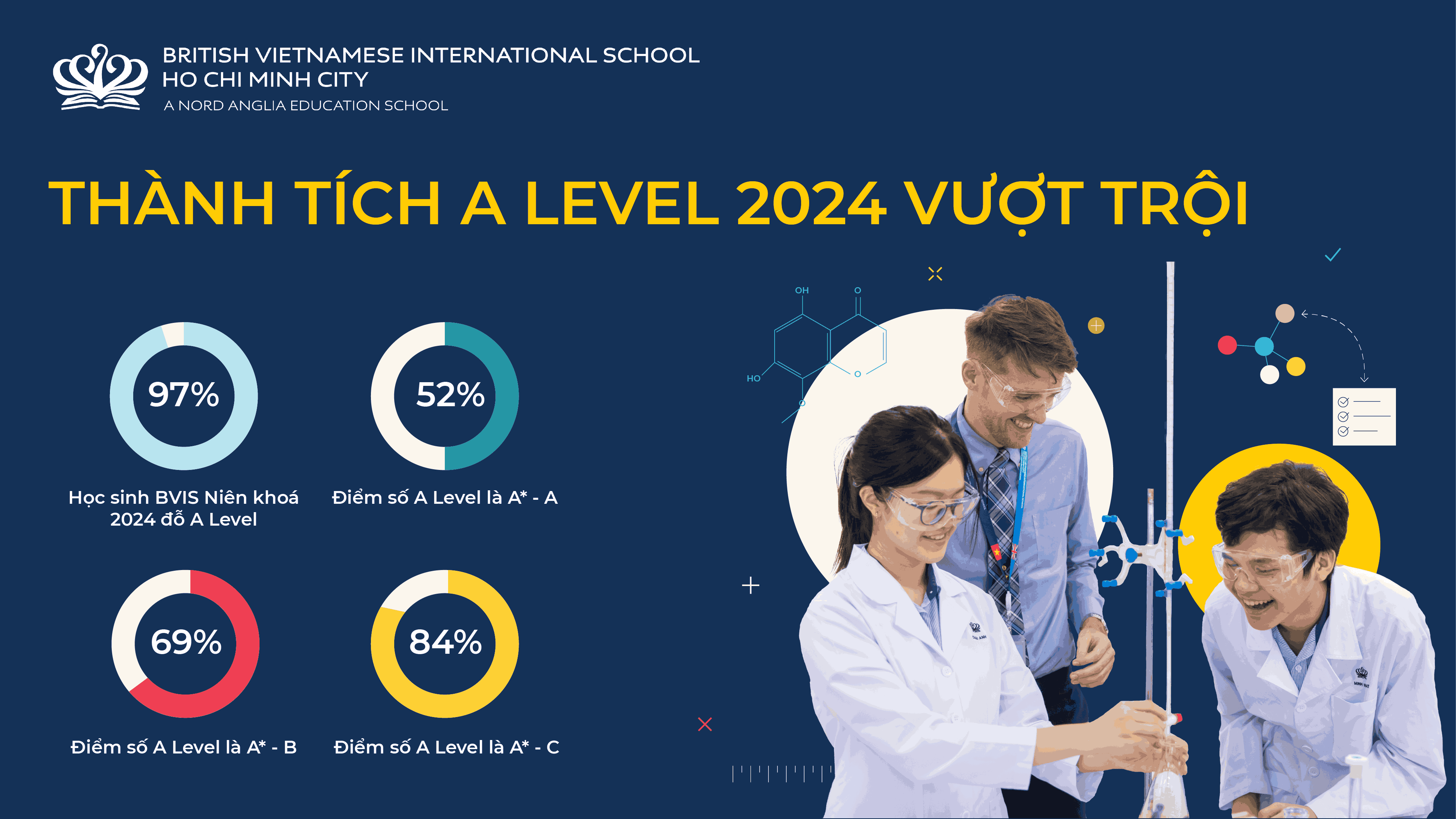 BRITISH VIETNAMESE INTERNATIONAL SCHOOL
HO CHI MINH CITY
A NORD ANGLIA EDUCATION SCHOOL

THÀNH TÍCH A LEVEL 2024 VƯỢT TRỘI

97%
Học sinh BVIS Niên khoá 2024 đỗ A Level

52%
Điểm số A Level là A* - A

69%
Điểm số A Level là A* - B

84%
Điểm số A Level là A* - C

OH
O
HO
O
O